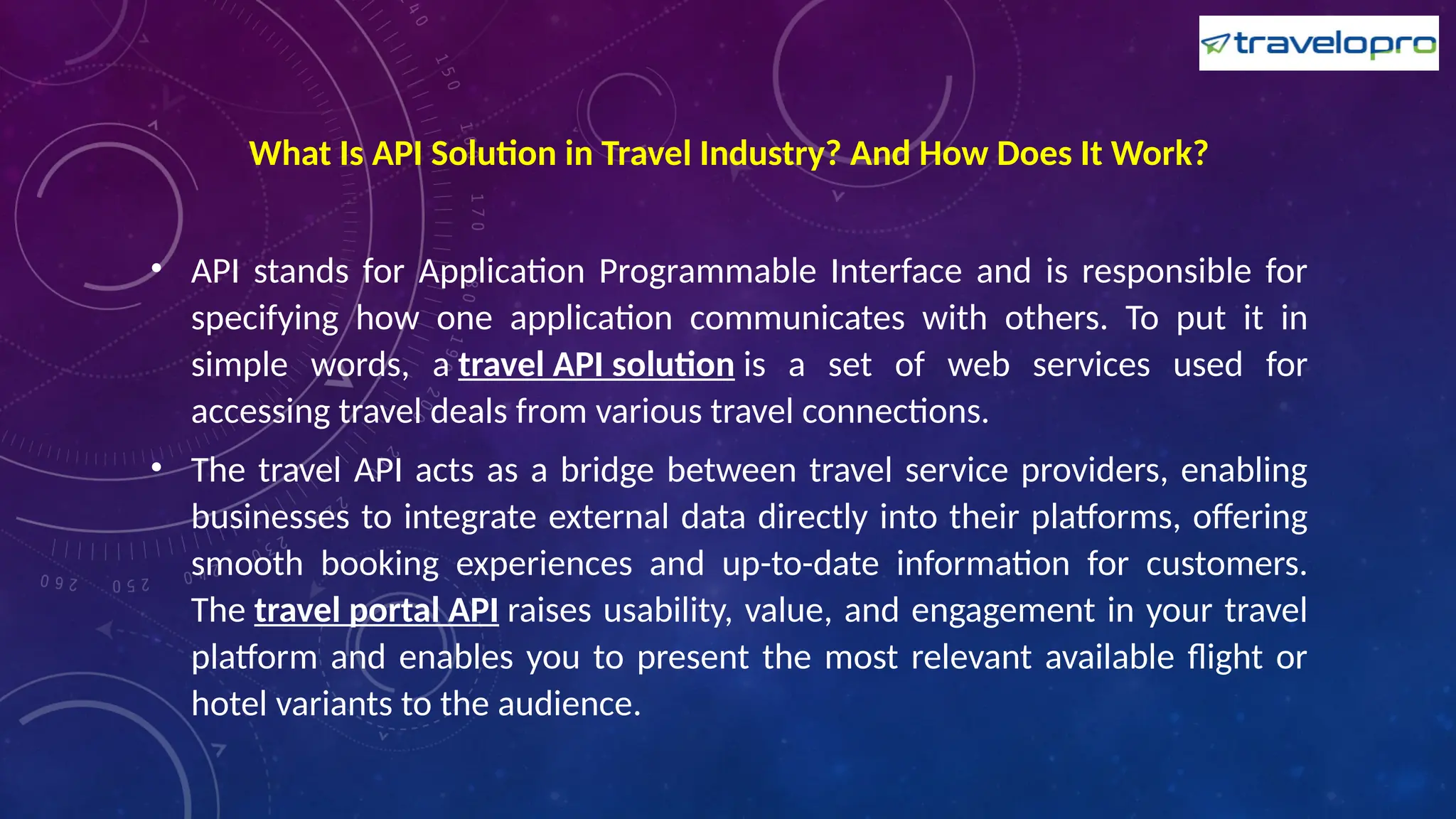 travelopro

What Is API Solution in Travel Industry? And How Does It Work?

• API stands for Application Programmable Interface and is responsible for specifying how one application communicates with others. To put it in simple words, a travel API solution is a set of web services used for accessing travel deals from various travel connections.

• The travel API acts as a bridge between travel service providers, enabling businesses to integrate external data directly into their platforms, offering smooth booking experiences and up-to-date information for customers. The travel portal API raises usability, value, and engagement in your travel platform and enables you to present the most relevant available flight or hotel variants to the audience.